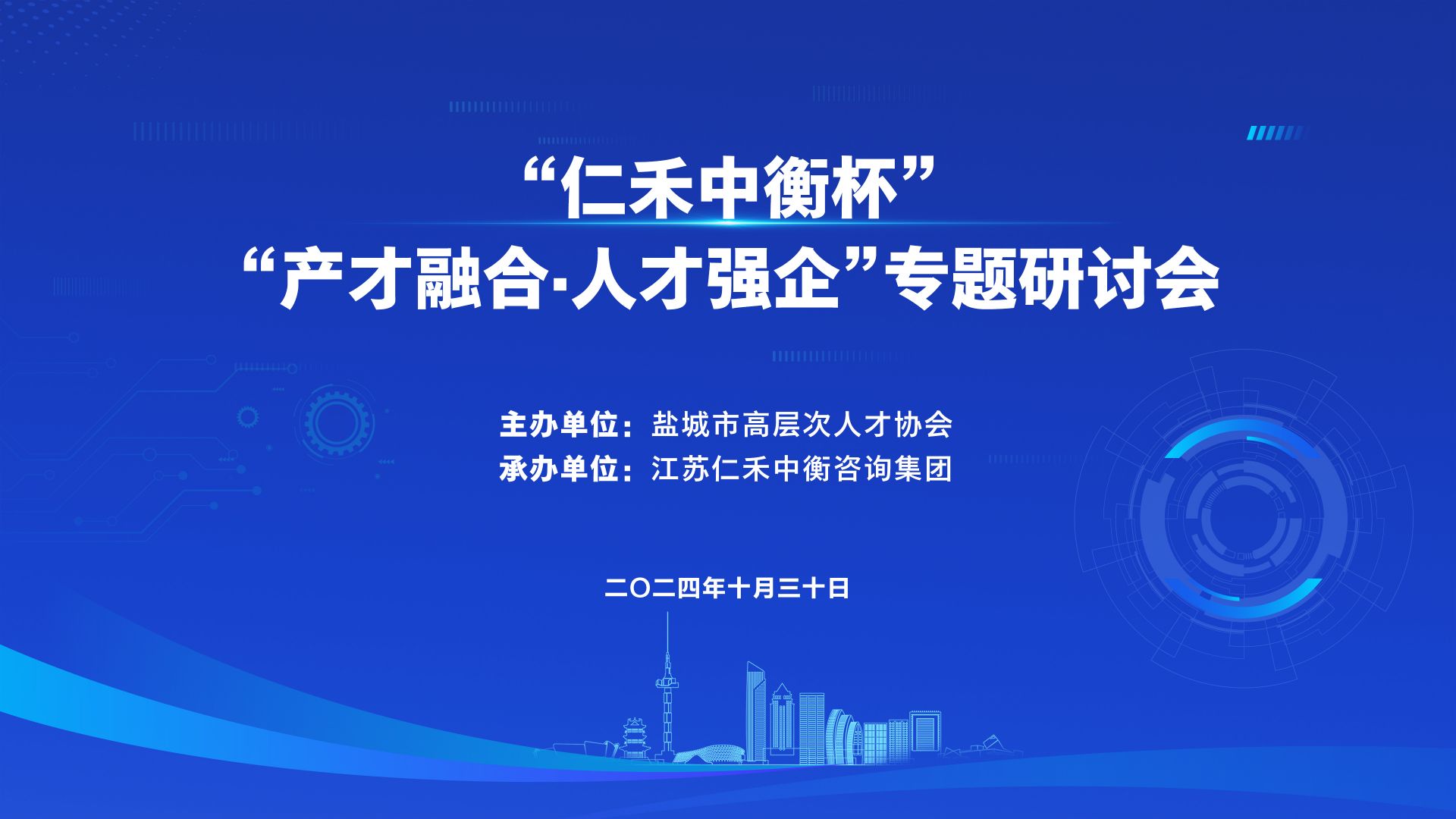 “仁禾中衡杯”
“产才融合·人才强企”专题研讨会

主办单位：盐城市高层次人才协会
承办单位：江苏仁禾中衡咨询集团

二〇二四年十月三十日